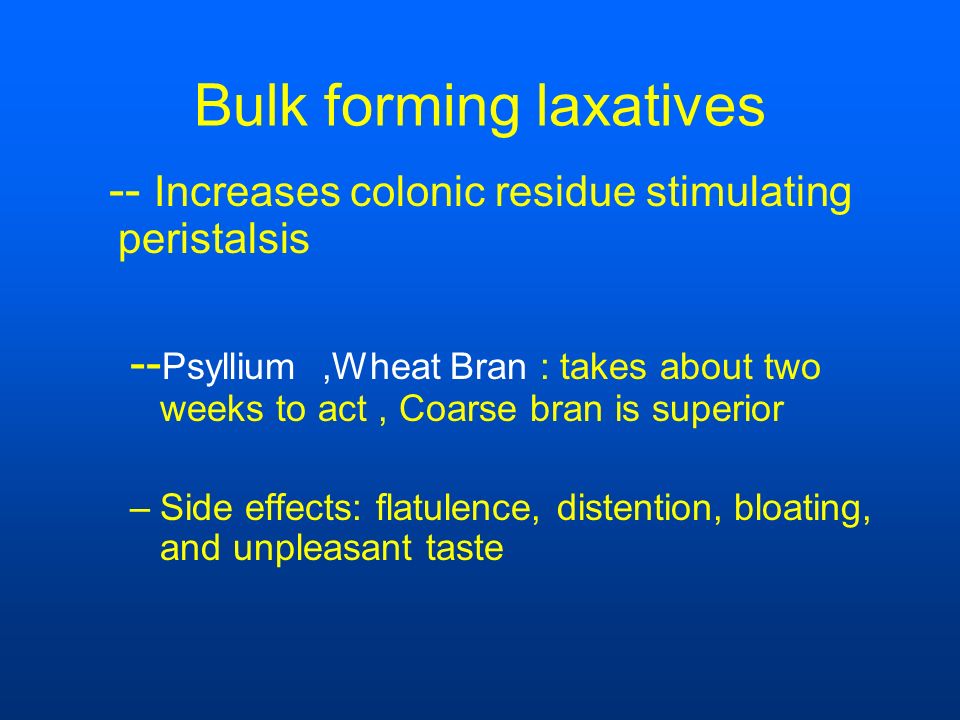 Bulk forming laxatives

-- Increases colonic residue stimulating peristalsis

--Psyllium ,Wheat Bran : takes about two weeks to act , Coarse bran is superior

– Side effects: flatulence, distention, bloating, and unpleasant taste